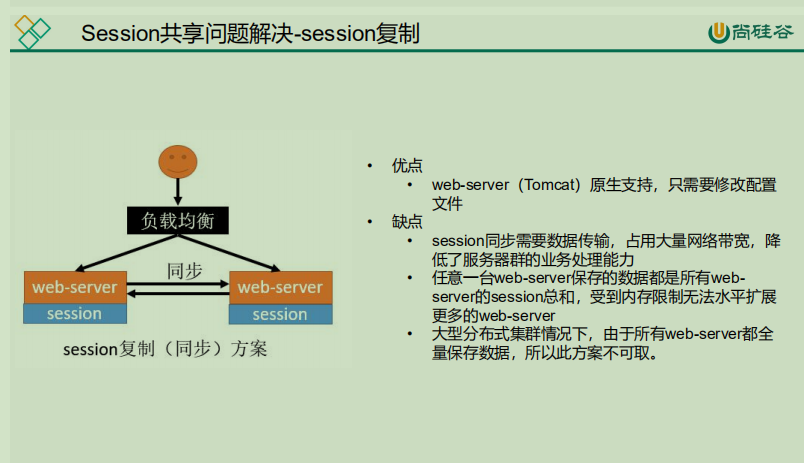 Session共享问题解决-session复制

尚硅谷

负载均衡

同步

web-server
session

web-server
session

session复制（同步）方案

• 优点
  • web-server（Tomcat）原生支持，只需要修改配置文件
• 缺点
  • session同步需要数据传输，占用大量网络带宽，降低了服务器群的业务处理能力
  • 任意一台web-server保存的数据都是所有web-server的session总和，受到内存限制无法水平扩展更多的web-server
  • 大型分布式集群情况下，由于所有web-server都全量保存数据，所以此方案不可取。